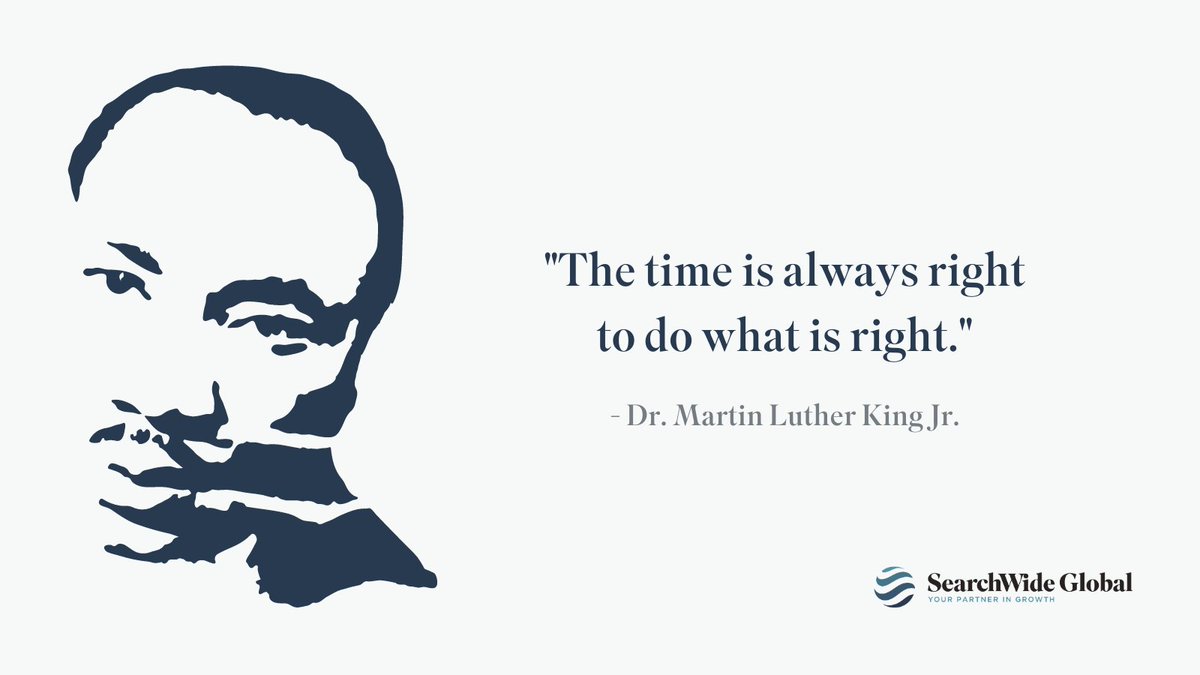 "The time is always right to do what is right."

- Dr. Martin Luther King Jr.

SearchWide Global
YOUR PARTNER IN GROWTH